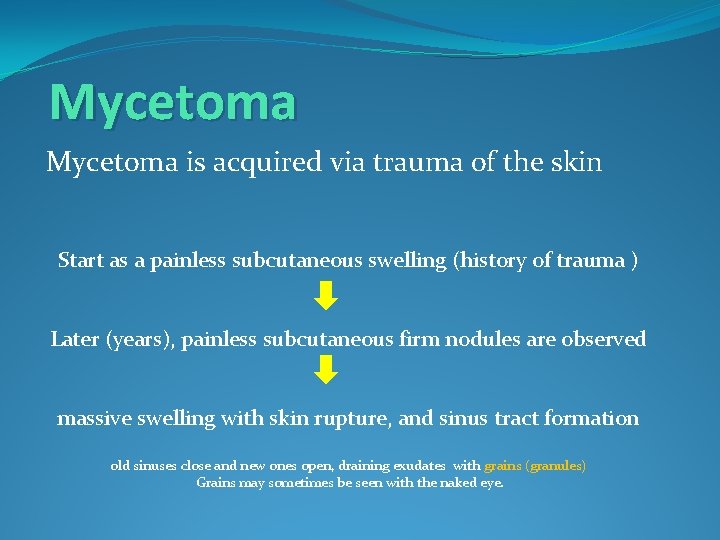 Mycetoma

Mycetoma is acquired via trauma of the skin

Start as a painless subcutaneous swelling (history of trauma )

Later (years), painless subcutaneous firm nodules are observed

massive swelling with skin rupture, and sinus tract formation

old sinuses close and new ones open, draining exudates with grains (granules)
Grains may sometimes be seen with the naked eye.